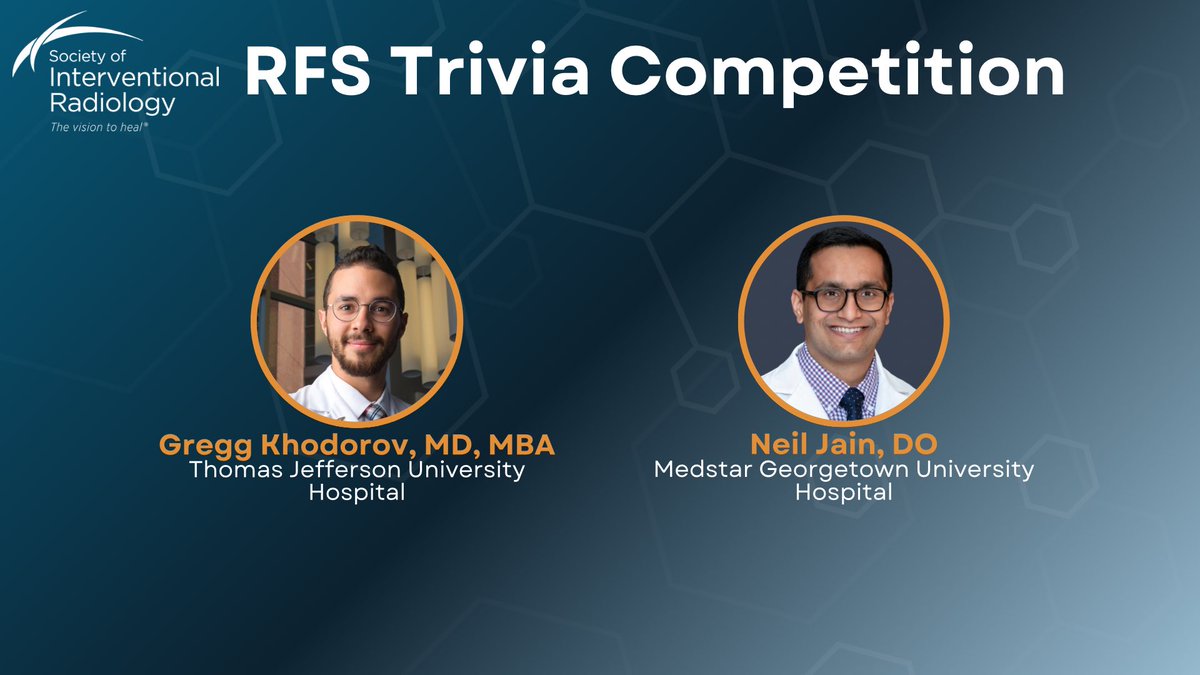 Society of Interventional Radiology
The vision to heal®

RFS Trivia Competition

Gregg Khodorov, MD, MBA
Thomas Jefferson University Hospital

Neil Jain, DO
Medstar Georgetown University Hospital